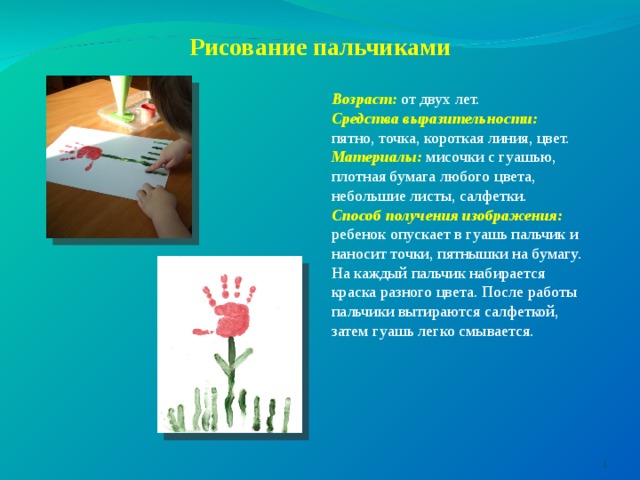 Рисование пальчиками

Возраст: от двух лет.
Средства выразительности: пятно, точка, короткая линия, цвет.
Материалы: мисочки с гуашью, плотная бумага любого цвета, небольшие листы, салфетки.
Способ получения изображения: ребенок опускает в гуашь пальчик и наносит точки, пятнышки на бумагу. На каждый пальчик набирается краска разного цвета. После работы пальчики вытираются салфеткой, затем гуашь легко смывается.